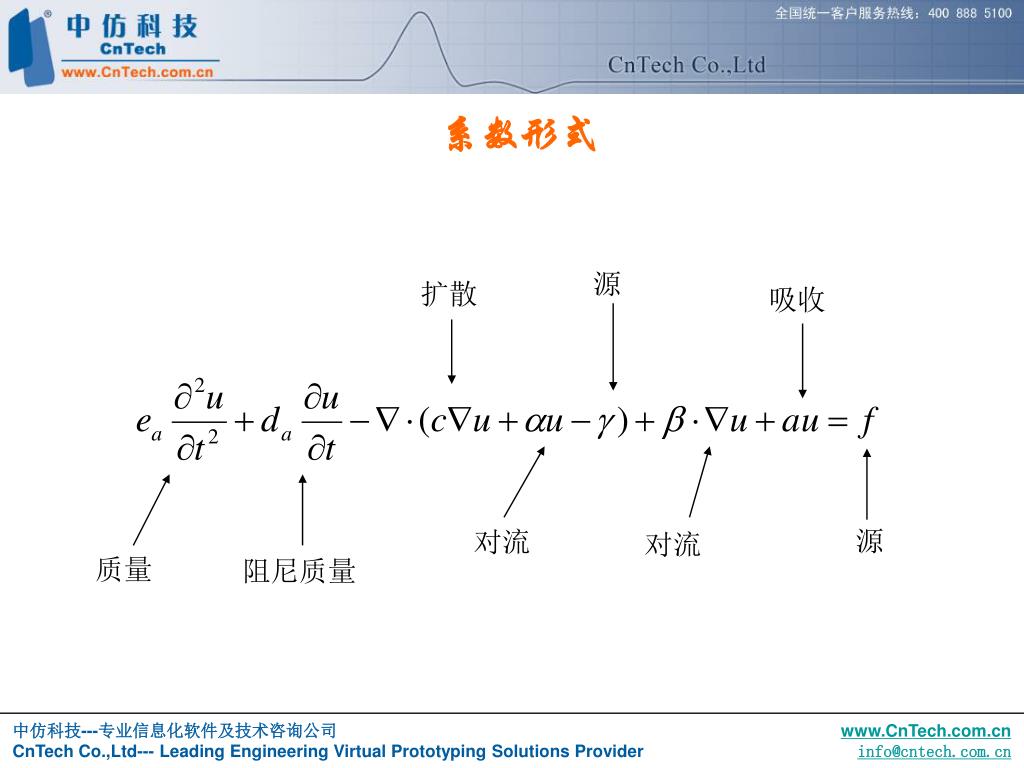 中仿科技
CnTech
www.CnTech.com.cn
全国统一客户服务热线：400 888 5100
CnTech Co.,Ltd

系数形式

扩散
源
吸收

$e_a \frac{\partial^2 u}{\partial t^2} + d_a \frac{\partial u}{\partial t} - \nabla \cdot (c\nabla u + \alpha u - \gamma) + \beta \cdot \nabla u + au = f$

质量
阻尼质量
对流
对流
源

中仿科技---专业信息化软件及技术咨询公司
CnTech Co.,Ltd--- Leading Engineering Virtual Prototyping Solutions Provider
www.CnTech.com.cn
info@cntech.com.cn